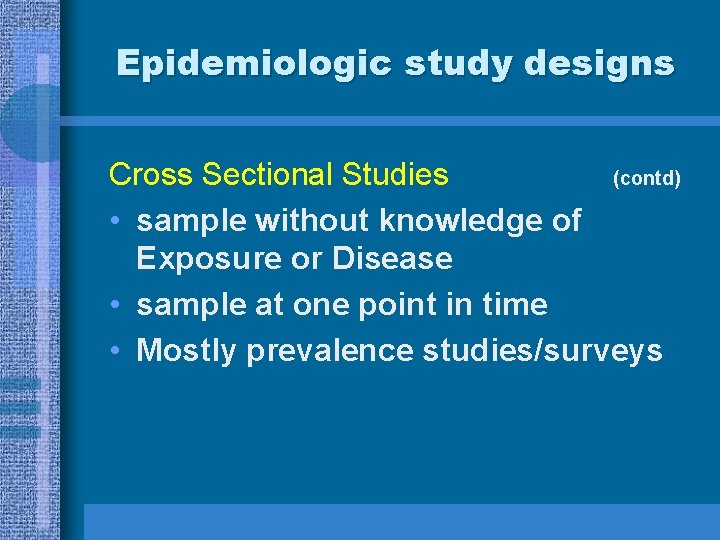 Epidemiologic study designs

Cross Sectional Studies (contd)

• sample without knowledge of Exposure or Disease
• sample at one point in time
• Mostly prevalence studies/surveys